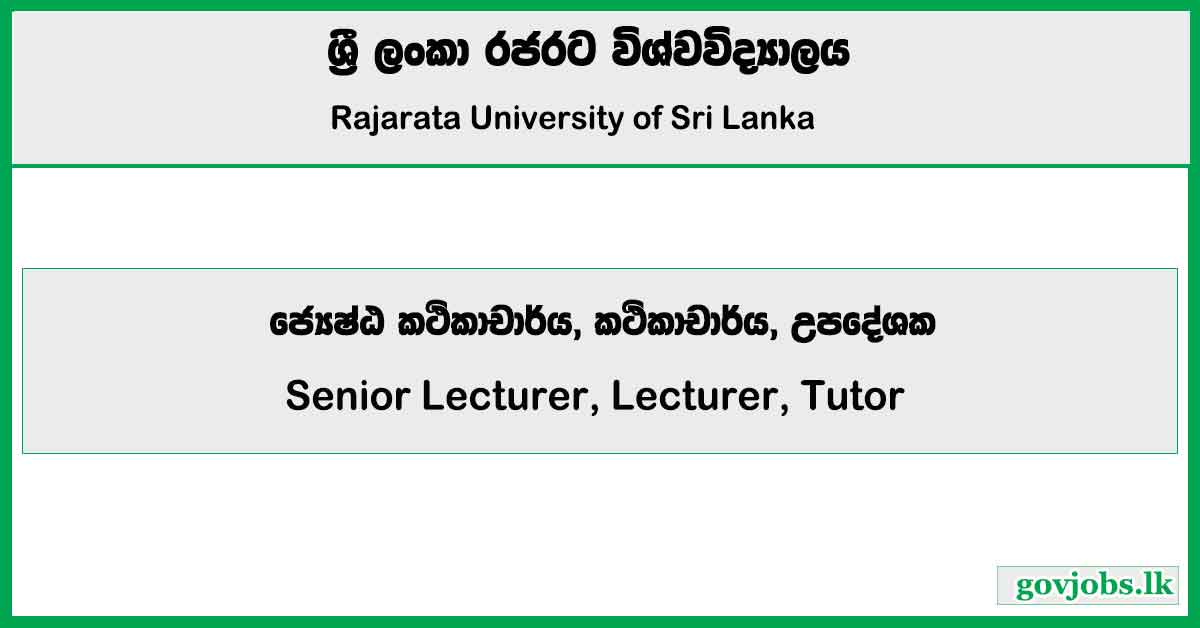 ශ්‍රී ලංකා රජරට විශ්වවිද්‍යාලය

Rajarata University of Sri Lanka

ජ්‍යෙෂ්ඨ කථිකාචාර්ය, කථිකාචාර්ය, උපදේශක

Senior Lecturer, Lecturer, Tutor

govjobs.lk